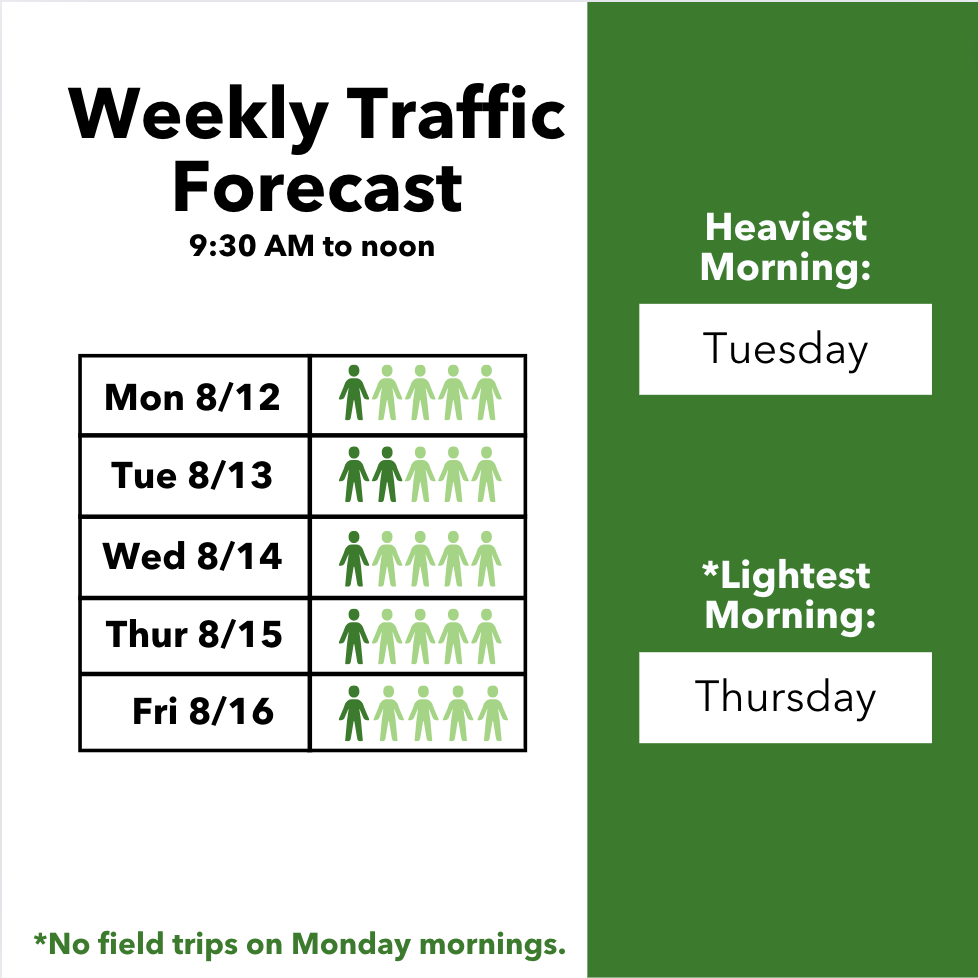 Weekly Traffic Forecast
9:30 AM to noon

| Mon 8/12 | |
|---|---|
| Tue 8/13 | |
| Wed 8/14 | |
| Thur 8/15 | |
| Fri 8/16 | |

*No field trips on Monday mornings.

Heaviest Morning:

Tuesday

*Lightest Morning:

Thursday